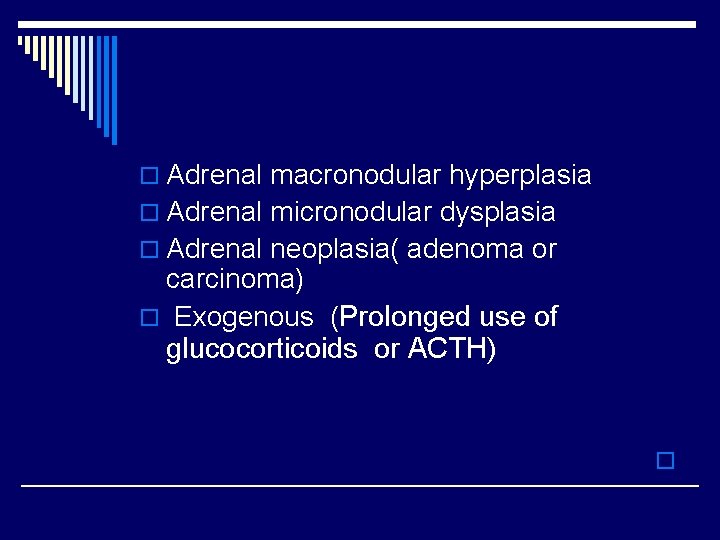 Adrenal macronodular hyperplasia
Adrenal micronodular dysplasia
Adrenal neoplasia( adenoma or carcinoma)
Exogenous (Prolonged use of glucocorticoids or ACTH)